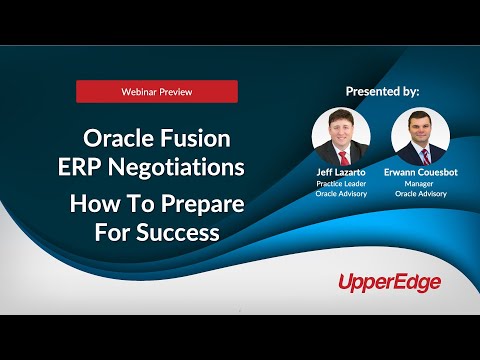 Webinar Preview

Oracle Fusion ERP Negotiations

How To Prepare For Success

Presented by:

Jeff Lazarto
Practice Leader
Oracle Advisory

Erwann Couesbot
Manager
Oracle Advisory

UpperEdge